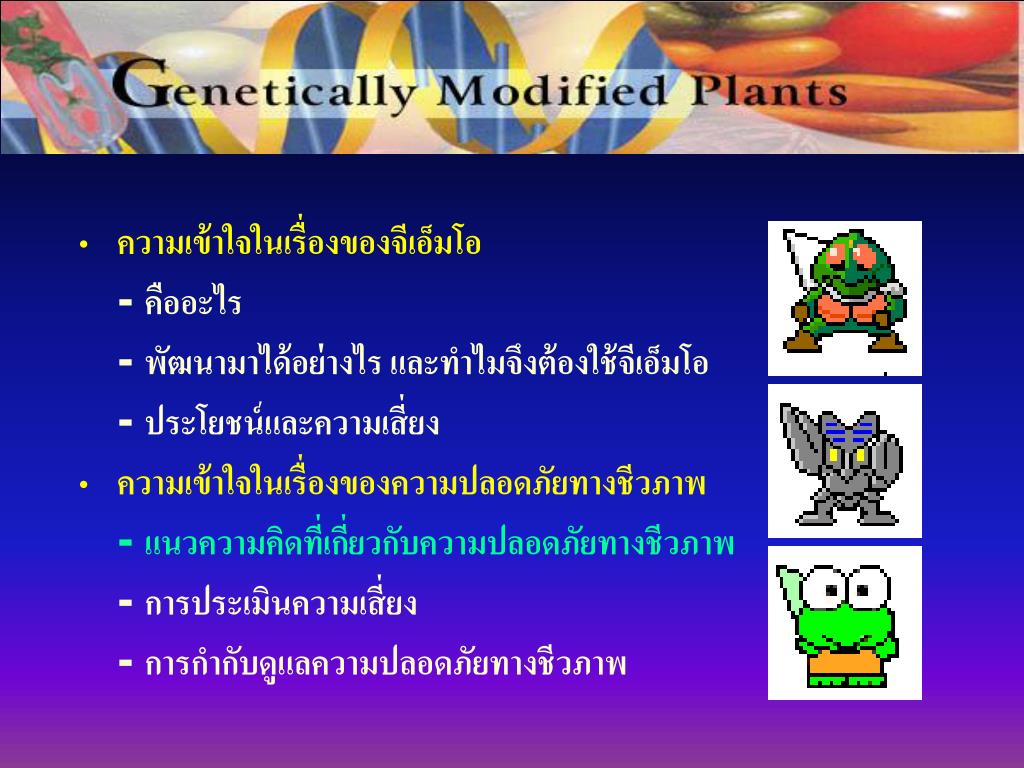 Genetically Modified Plants

• ความเข้าใจในเรื่องของจีเอ็มโอ
- คืออะไร
- พัฒนามาได้อย่างไร และทำไมจึงต้องใช้จีเอ็มโอ
- ประโยชน์และความเสี่ยง
• ความเข้าใจในเรื่องของความปลอดภัยทางชีวภาพ
- แนวความคิดที่เกี่ยวกับความปลอดภัยทางชีวภาพ
- การประเมินความเสี่ยง
- การกำกับดูแลความปลอดภัยทางชีวภาพ